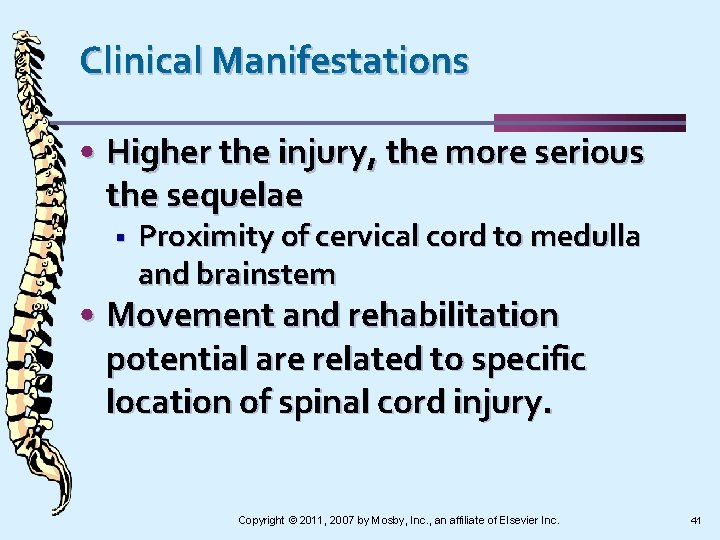 Clinical Manifestations

• Higher the injury, the more serious the sequelae
  ▪ Proximity of cervical cord to medulla and brainstem
• Movement and rehabilitation potential are related to specific location of spinal cord injury.

Copyright © 2011, 2007 by Mosby, Inc., an affiliate of Elsevier Inc.

41